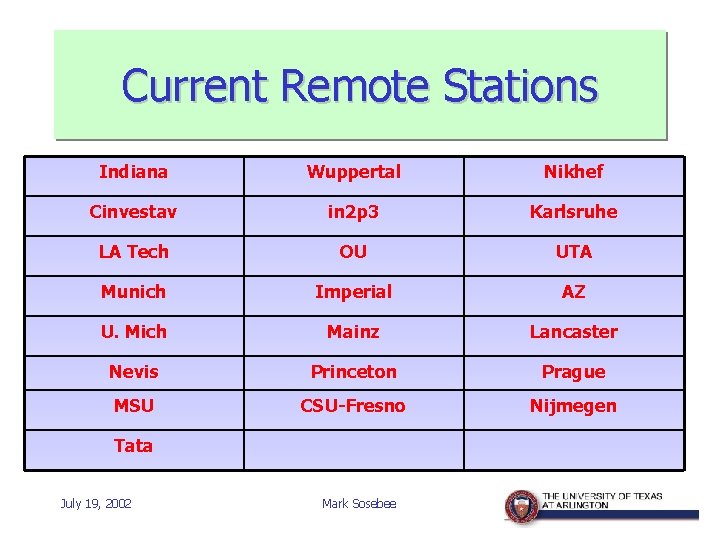 Current Remote Stations

| Indiana | Wuppertal | Nikhef |
|---|---|---|
| Cinvestav | in2p3 | Karlsruhe |
| LA Tech | OU | UTA |
| Munich | Imperial | AZ |
| U. Mich | Mainz | Lancaster |
| Nevis | Princeton | Prague |
| MSU | CSU-Fresno | Nijmegen |
| Tata | | |

July 19, 2002

Mark Sosebee

THE UNIVERSITY OF TEXAS AT ARLINGTON